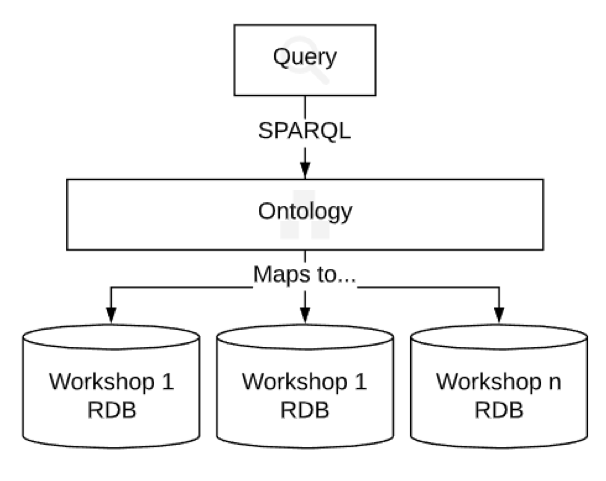 Query

SPARQL

Ontology

Maps to...

Workshop 1 RDB

Workshop 1 RDB

Workshop n RDB